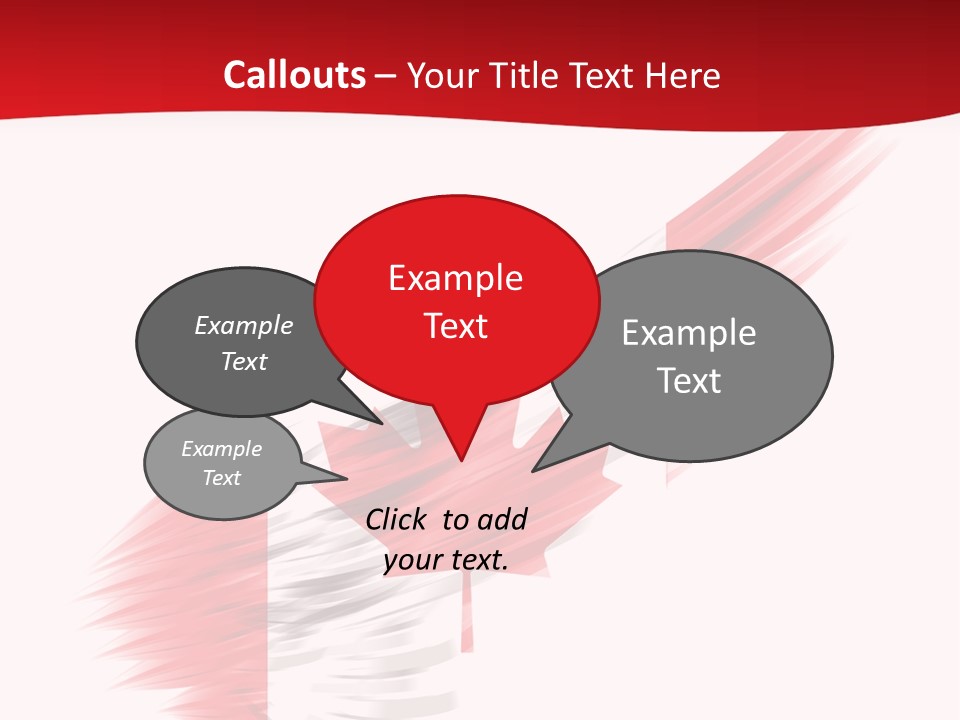 Callouts – Your Title Text Here

Example Text

Example Text

Example Text

Example Text

Click to add your text.